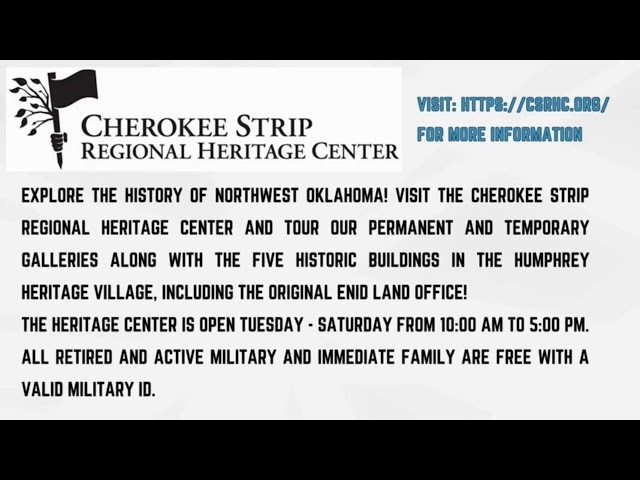 CHEROKEE STRIP
REGIONAL HERITAGE CENTER

VISIT: HTTPS://CSRHC.ORG/
FOR MORE INFORMATION

EXPLORE THE HISTORY OF NORTHWEST OKLAHOMA! VISIT THE CHEROKEE STRIP REGIONAL HERITAGE CENTER AND TOUR OUR PERMANENT AND TEMPORARY GALLERIES ALONG WITH THE FIVE HISTORIC BUILDINGS IN THE HUMPHREY HERITAGE VILLAGE, INCLUDING THE ORIGINAL ENID LAND OFFICE!
THE HERITAGE CENTER IS OPEN TUESDAY - SATURDAY FROM 10:00 AM TO 5:00 PM.
ALL RETIRED AND ACTIVE MILITARY AND IMMEDIATE FAMILY ARE FREE WITH A VALID MILITARY ID.